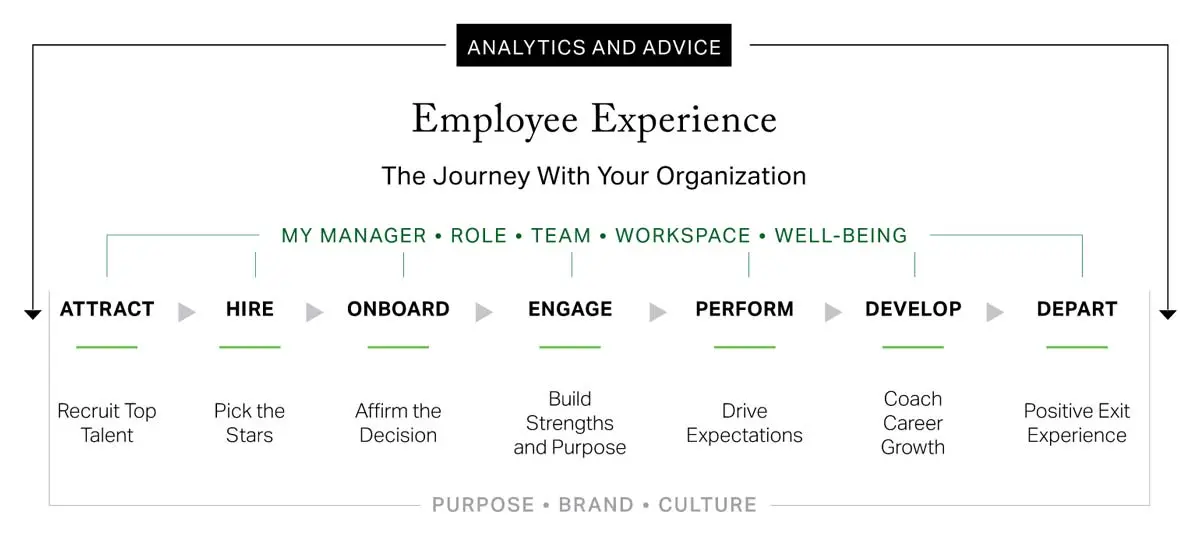 ANALYTICS AND ADVICE

Employee Experience

The Journey With Your Organization

MY MANAGER • ROLE • TEAM • WORKSPACE • WELL-BEING

ATTRACT

Recruit Top Talent

HIRE

Pick the Stars

ONBOARD

Affirm the Decision

ENGAGE

Build Strengths and Purpose

PERFORM

Drive Expectations

DEVELOP

Coach Career Growth

DEPART

Positive Exit Experience

PURPOSE • BRAND • CULTURE